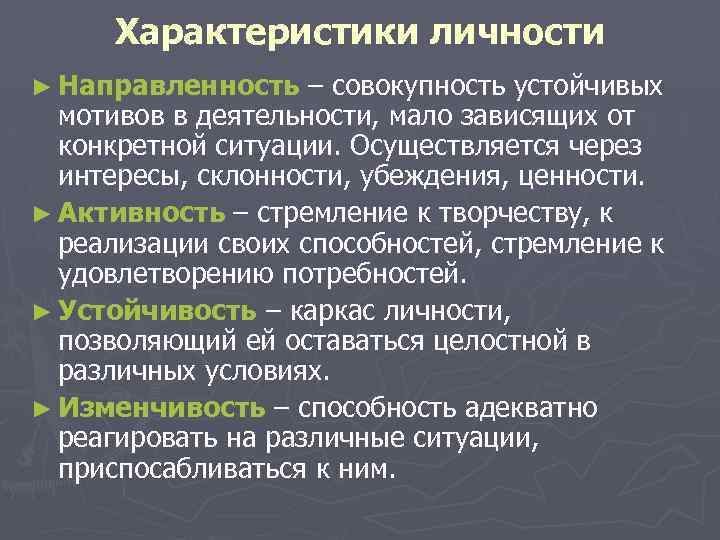 Характеристики личности

► Направленность – совокупность устойчивых мотивов в деятельности, мало зависящих от конкретной ситуации. Осуществляется через интересы, склонности, убеждения, ценности.

► Активность – стремление к творчеству, к реализации своих способностей, стремление к удовлетворению потребностей.

► Устойчивость – каркас личности, позволяющий ей оставаться целостной в различных условиях.

► Изменчивость – способность адекватно реагировать на различные ситуации, приспосабливаться к ним.